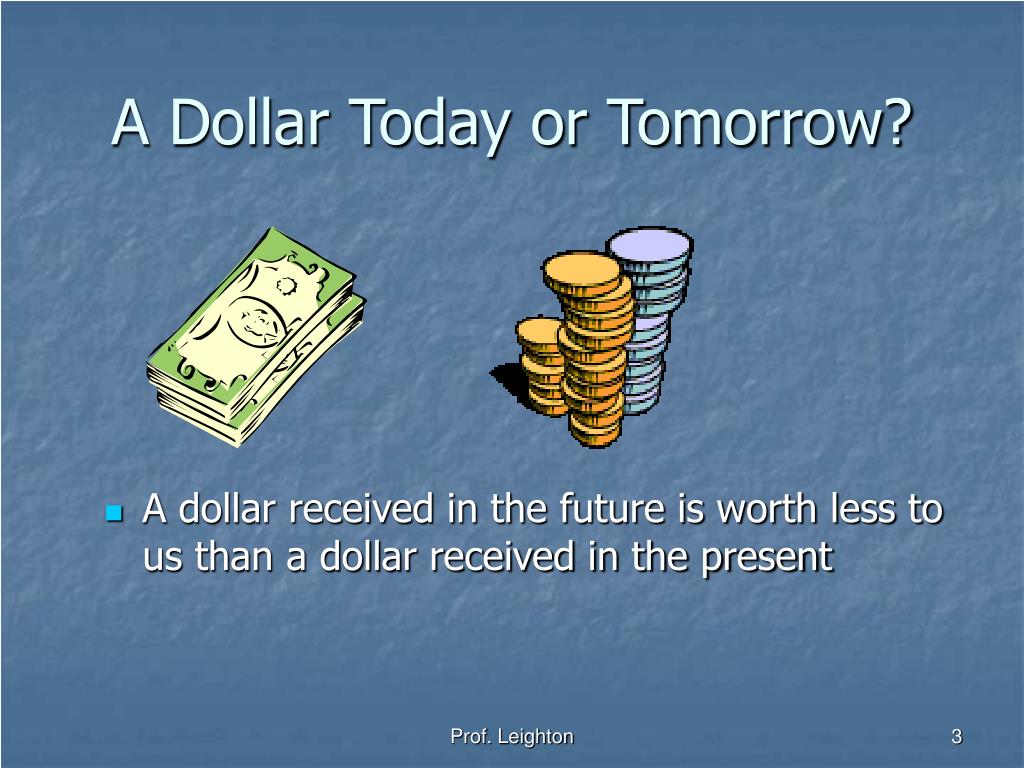 A Dollar Today or Tomorrow?

A dollar received in the future is worth less to us than a dollar received in the present

Prof. Leighton

3